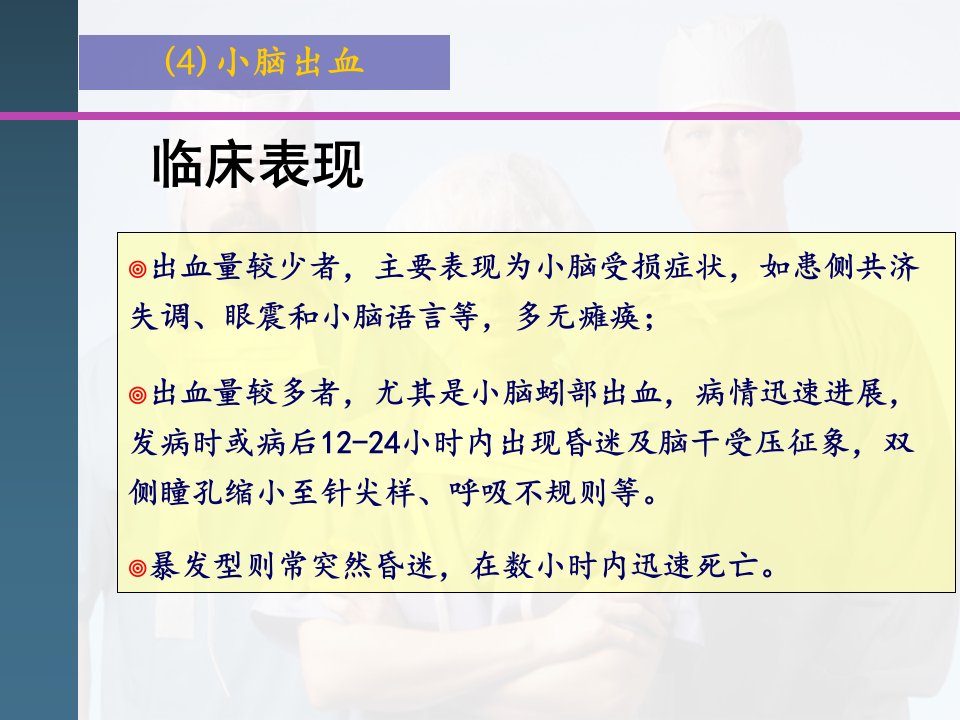 (4) 小脑出血

临床表现

◎出血量较少者，主要表现为小脑受损症状，如患侧共济失调、眼震和小脑语言等，多无瘫痪；

◎出血量较多者，尤其是小脑蚓部出血，病情迅速进展，发病时或病后12-24小时内出现昏迷及脑干受压征象，双侧瞳孔缩小至针尖样、呼吸不规则等。

◎暴发型则常突然昏迷，在数小时内迅速死亡。